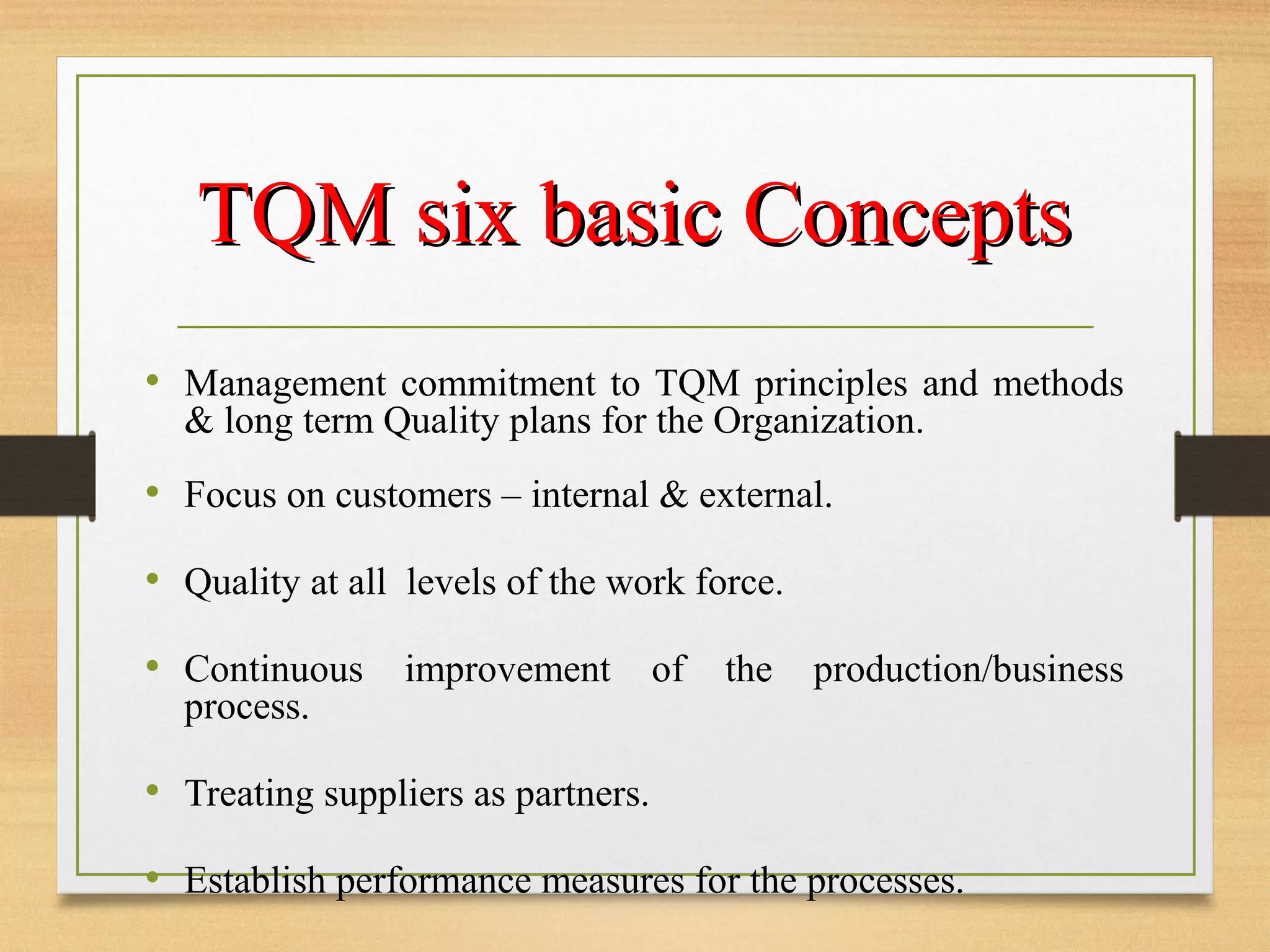 TQM six basic Concepts

• Management commitment to TQM principles and methods & long term Quality plans for the Organization.

• Focus on customers – internal & external.

• Quality at all levels of the work force.

• Continuous improvement of the production/business process.

• Treating suppliers as partners.

• Establish performance measures for the processes.